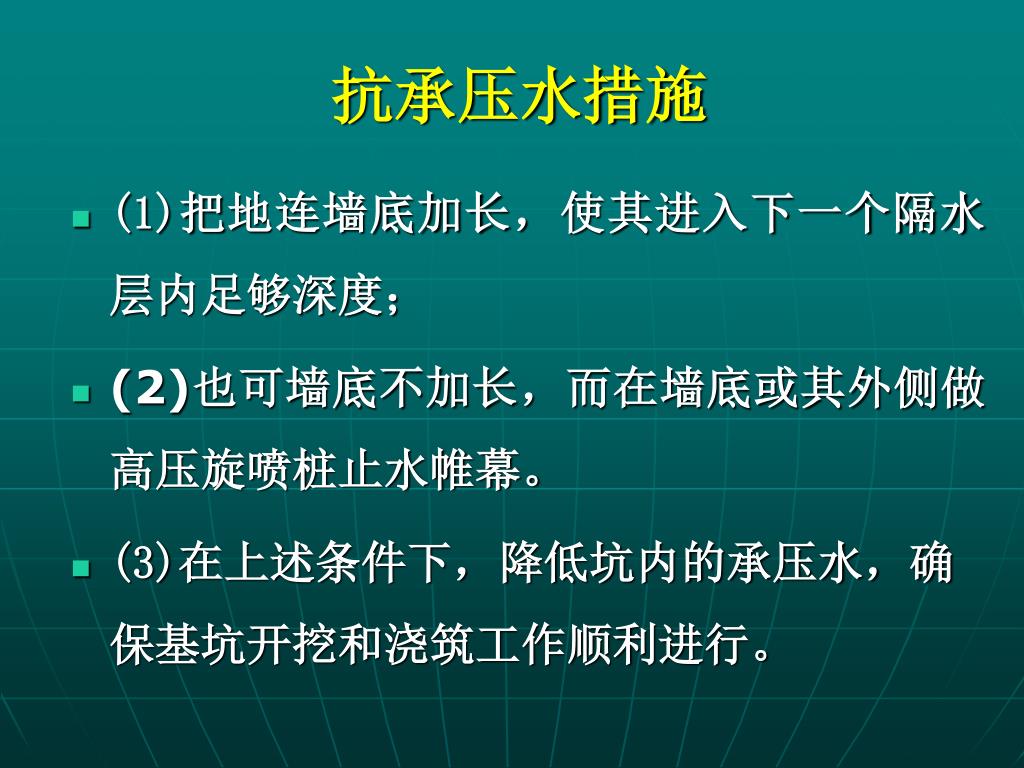 抗承压水措施

(1)把地连墙底加长，使其进入下一个隔水层内足够深度；

(2)也可墙底不加长，而在墙底或其外侧做高压旋喷桩止水帷幕。

(3)在上述条件下，降低坑内的承压水，确保基坑开挖和浇筑工作顺利进行。